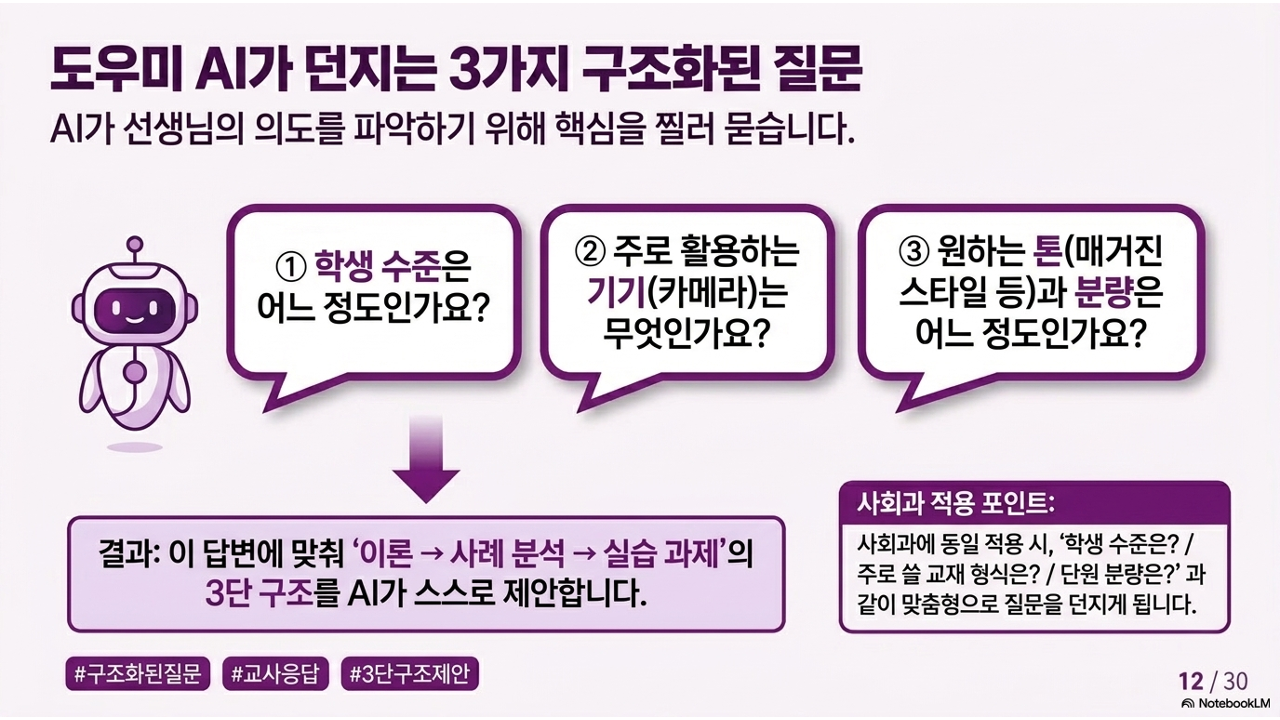 도우미 AI가 던지는 3가지 구조화된 질문

AI가 선생님의 의도를 파악하기 위해 핵심을 찔러 묻습니다.

① 학생 수준은 어느 정도인가요?

② 주로 활용하는 기기(카메라)는 무엇인가요?

③ 원하는 톤(매거진 스타일 등)과 분량은 어느 정도인가요?

결과: 이 답변에 맞춰 '이론 → 사례 분석 → 실습 과제'의 3단 구조를 AI가 스스로 제안합니다.

사회과 적용 포인트:

사회과에 동일 적용 시, '학생 수준은? / 주로 쓸 교재 형식은? / 단원 분량은?' 과 같이 맞춤형으로 질문을 던지게 됩니다.

#구조화된질문 #교사응답 #3단구조제안

12 / 30

NotebookLM